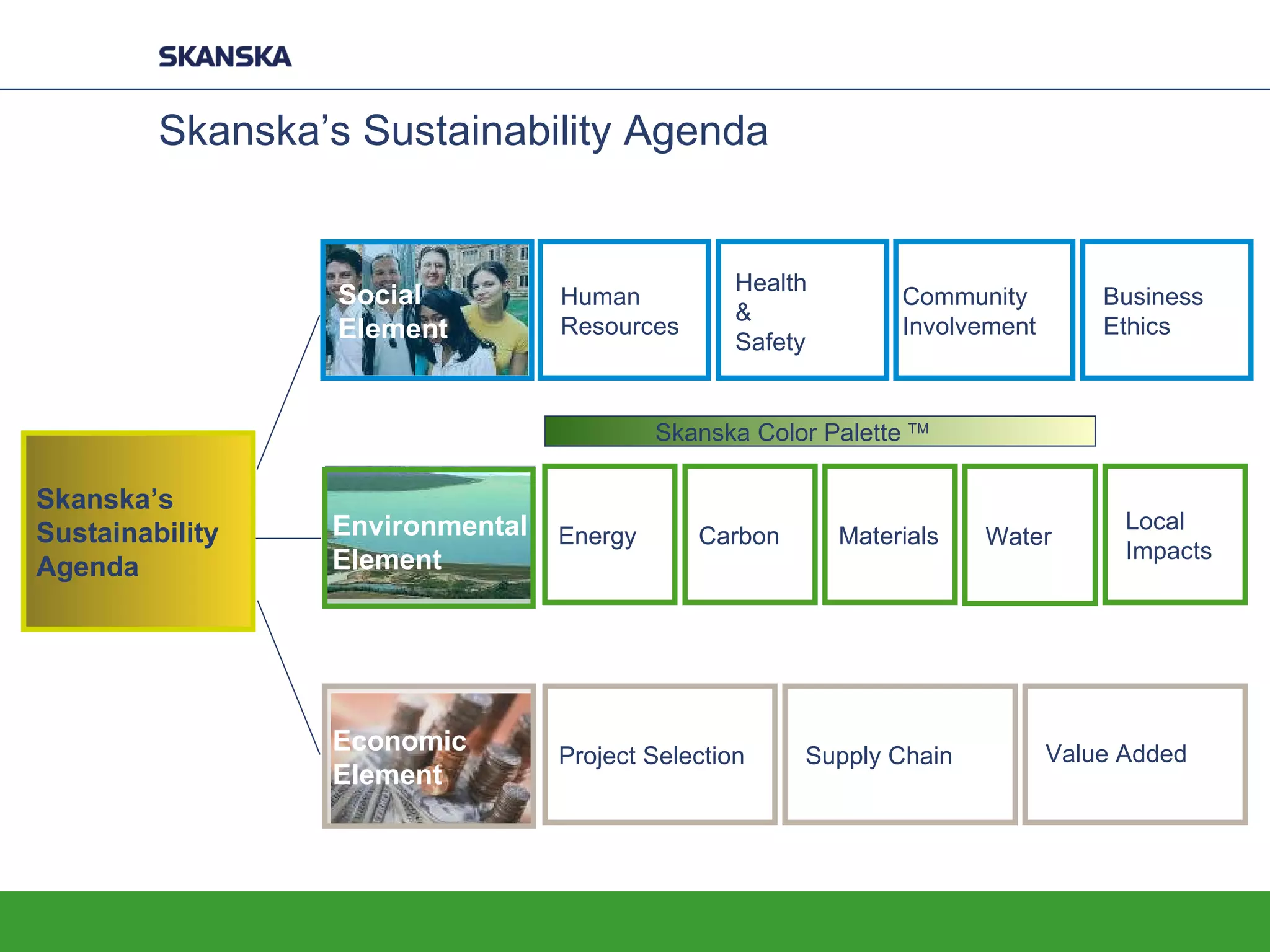 SKANSKA

Skanska's Sustainability Agenda

Skanska's Sustainability Agenda

Social Element

Human Resources

Health & Safety

Community Involvement

Business Ethics

Skanska Color Palette ™

Environmental Element

Energy

Carbon

Materials

Water

Local Impacts

Economic Element

Project Selection

Supply Chain

Value Added